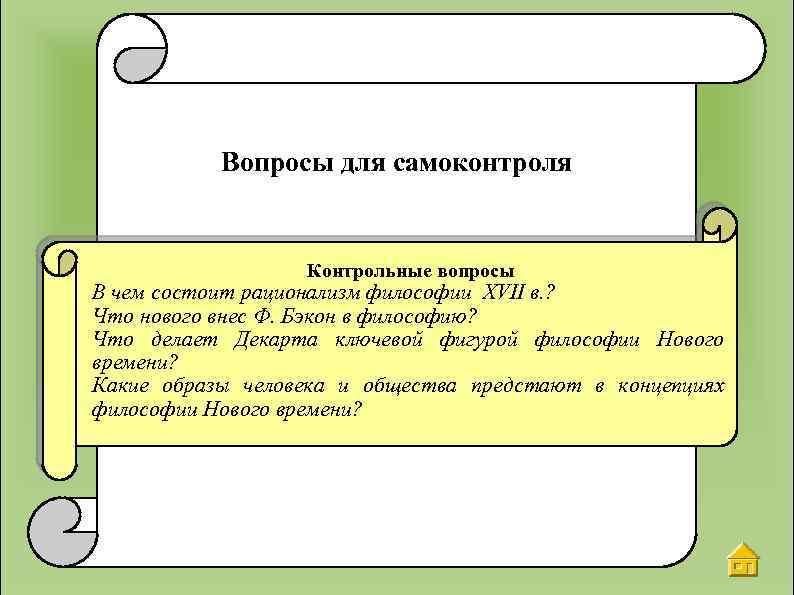 Вопросы для самоконтроля

Контрольные вопросы

В чем состоит рационализм философии XVII в.?
Что нового внес Ф. Бэкон в философию?
Что делает Декарта ключевой фигурой философии Нового времени?
Какие образы человека и общества предстают в концепциях философии Нового времени?